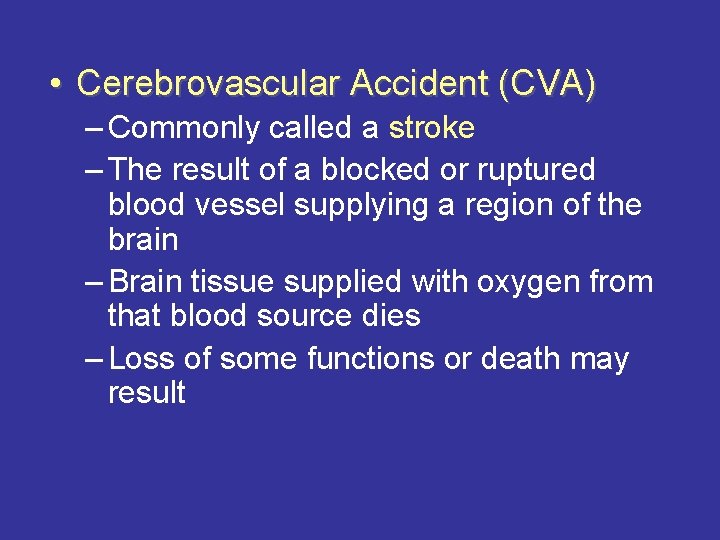 • Cerebrovascular Accident (CVA)
– Commonly called a stroke
– The result of a blocked or ruptured blood vessel supplying a region of the brain
– Brain tissue supplied with oxygen from that blood source dies
– Loss of some functions or death may result